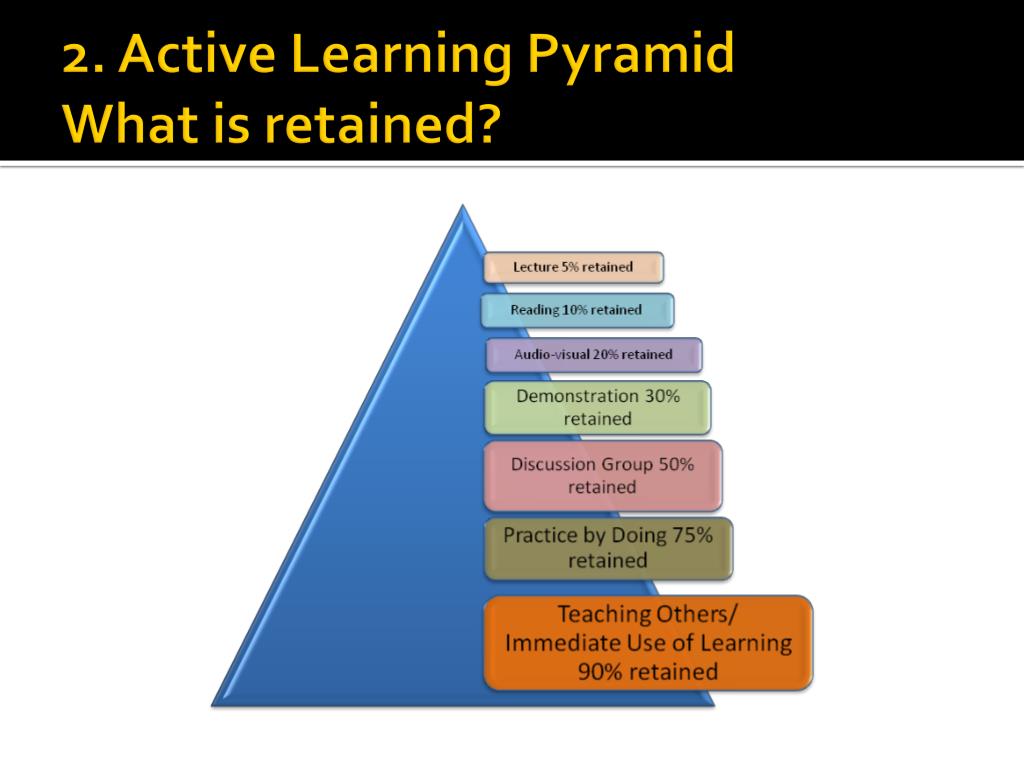 2. Active Learning Pyramid
What is retained?

Lecture 5% retained

Reading 10% retained

Audio-visual 20% retained

Demonstration 30% retained

Discussion Group 50% retained

Practice by Doing 75% retained

Teaching Others/ Immediate Use of Learning 90% retained